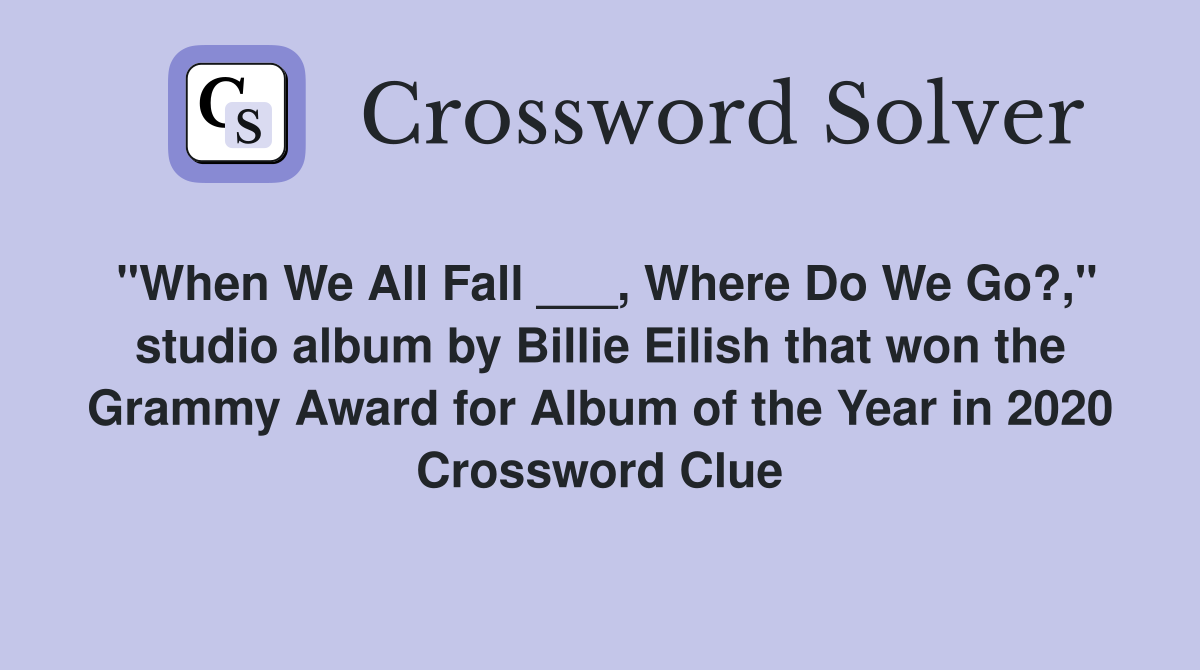 CS Crossword Solver

"When We All Fall ___, Where Do We Go?," studio album by Billie Eilish that won the Grammy Award for Album of the Year in 2020 Crossword Clue